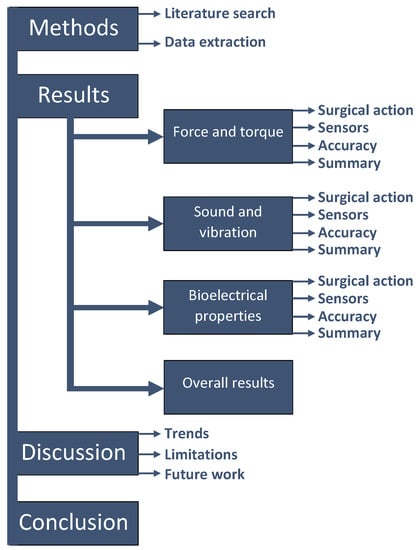 Methods
Literature search
Data extraction

Results

Force and torque
Surgical action
Sensors
Accuracy
Summary

Sound and vibration
Surgical action
Sensors
Accuracy
Summary

Bioelectrical properties
Surgical action
Sensors
Accuracy
Summary

Overall results

Discussion
Trends
Limitations
Future work

Conclusion